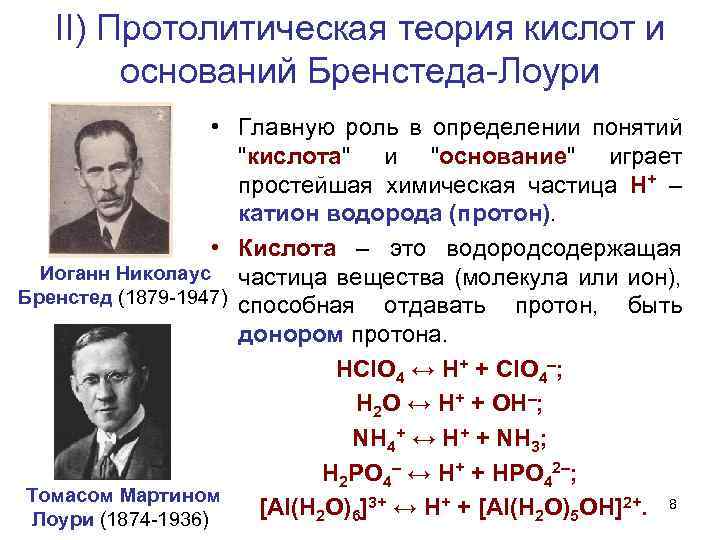 II) Протолитическая теория кислот и оснований Бренстеда-Лоури

Иоганн Николаус Бренстед (1879-1947)

Томасом Мартином Лоури (1874-1936)

• Главную роль в определении понятий "кислота" и "основание" играет простейшая химическая частица $H^+$ – катион водорода (протон).

• Кислота – это водородсодержащая частица вещества (молекула или ион), способная отдавать протон, быть донором протона.

$HClO_4 \leftrightarrow H^+ + ClO_4^-$;

$H_2O \leftrightarrow H^+ + OH^-$;

$NH_4^+ \leftrightarrow H^+ + NH_3$;

$H_2PO_4^- \leftrightarrow H^+ + HPO_4^{2-}$;

$[Al(H_2O)_6]^{3+} \leftrightarrow H^+ + [Al(H_2O)_5OH]^{2+}$.

8